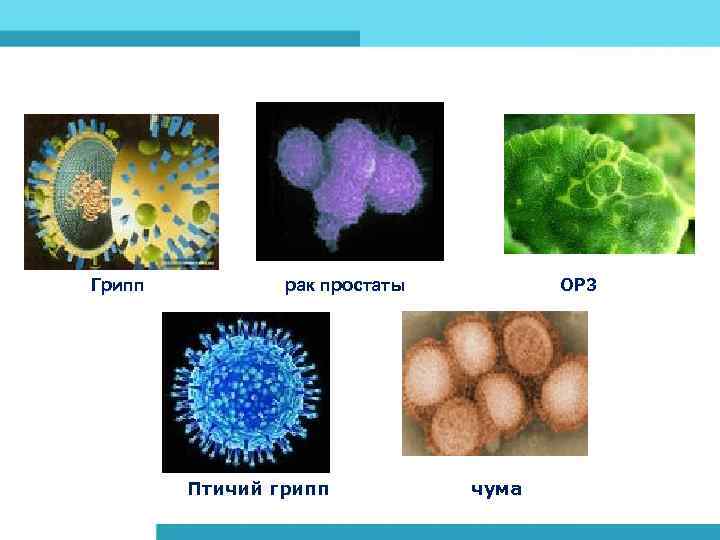 Грипп

рак простаты

ОРЗ

Птичий грипп

чума